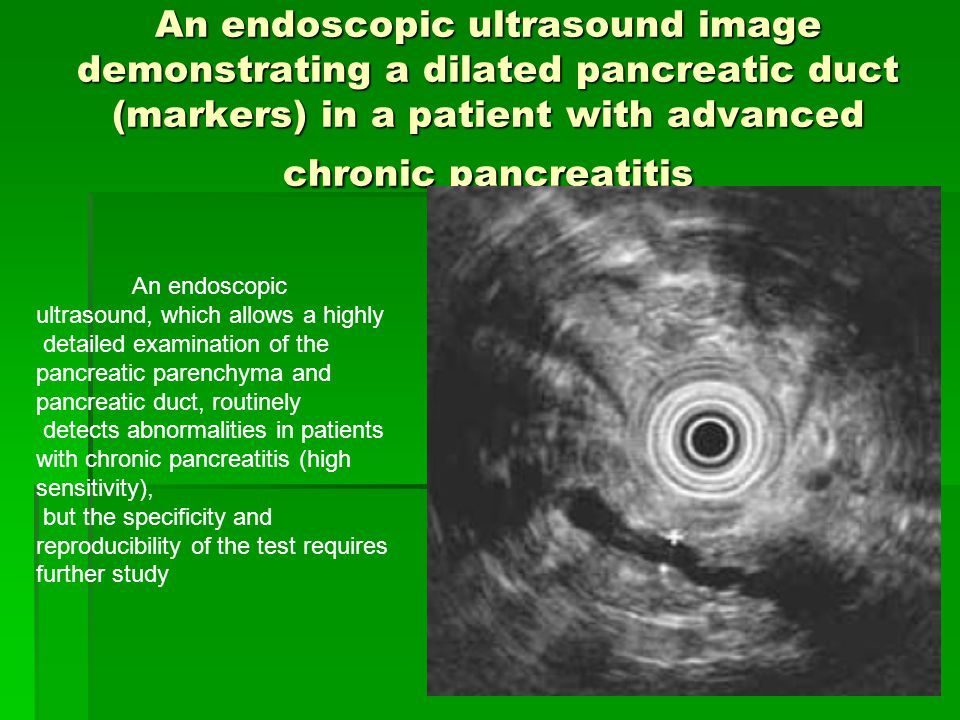 An endoscopic ultrasound image demonstrating a dilated pancreatic duct (markers) in a patient with advanced chronic pancreatitis

An endoscopic ultrasound, which allows a highly detailed examination of the pancreatic parenchyma and pancreatic duct, routinely detects abnormalities in patients with chronic pancreatitis (high sensitivity), but the specificity and reproducibility of the test requires further study